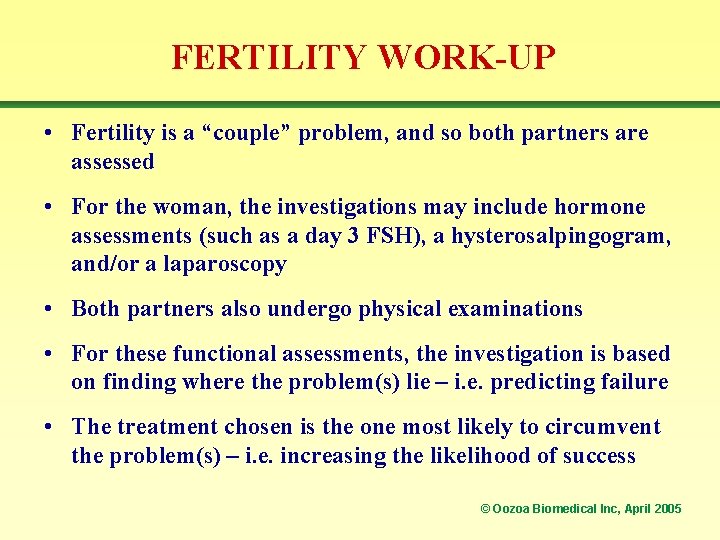 FERTILITY WORK-UP

• Fertility is a “couple” problem, and so both partners are assessed

• For the woman, the investigations may include hormone assessments (such as a day 3 FSH), a hysterosalpingogram, and/or a laparoscopy

• Both partners also undergo physical examinations

• For these functional assessments, the investigation is based on finding where the problem(s) lie – i.e. predicting failure

• The treatment chosen is the one most likely to circumvent the problem(s) – i.e. increasing the likelihood of success

© Oozoa Biomedical Inc, April 2005